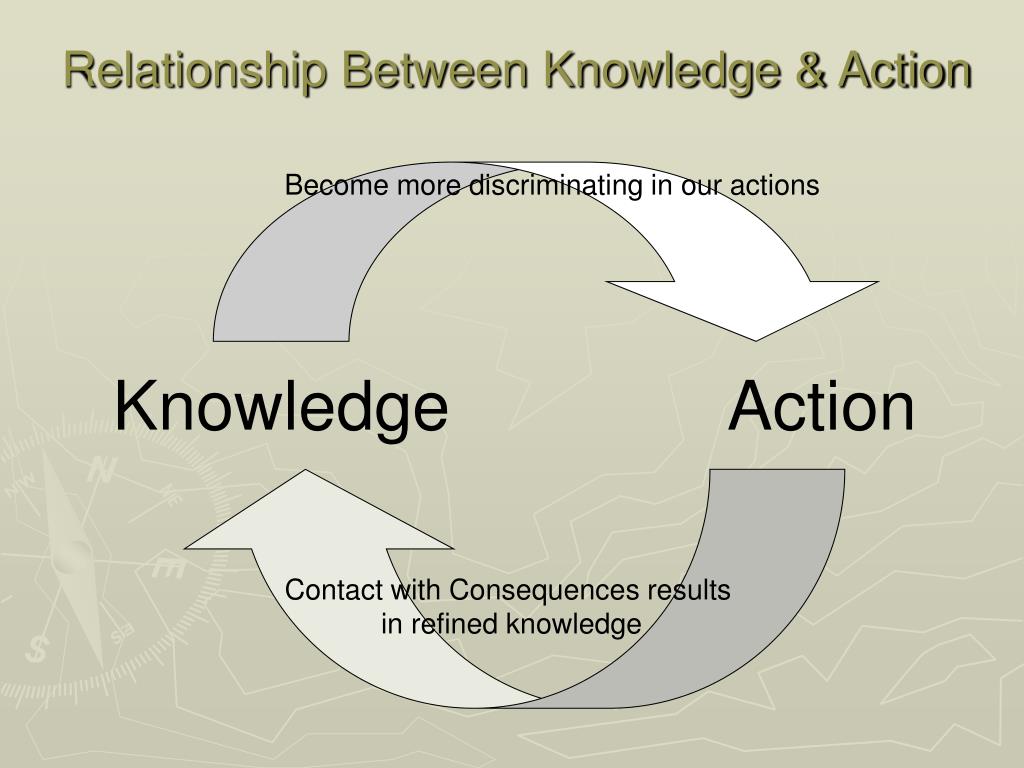 Relationship Between Knowledge & Action

Become more discriminating in our actions

Knowledge

Action

Contact with Consequences results in refined knowledge